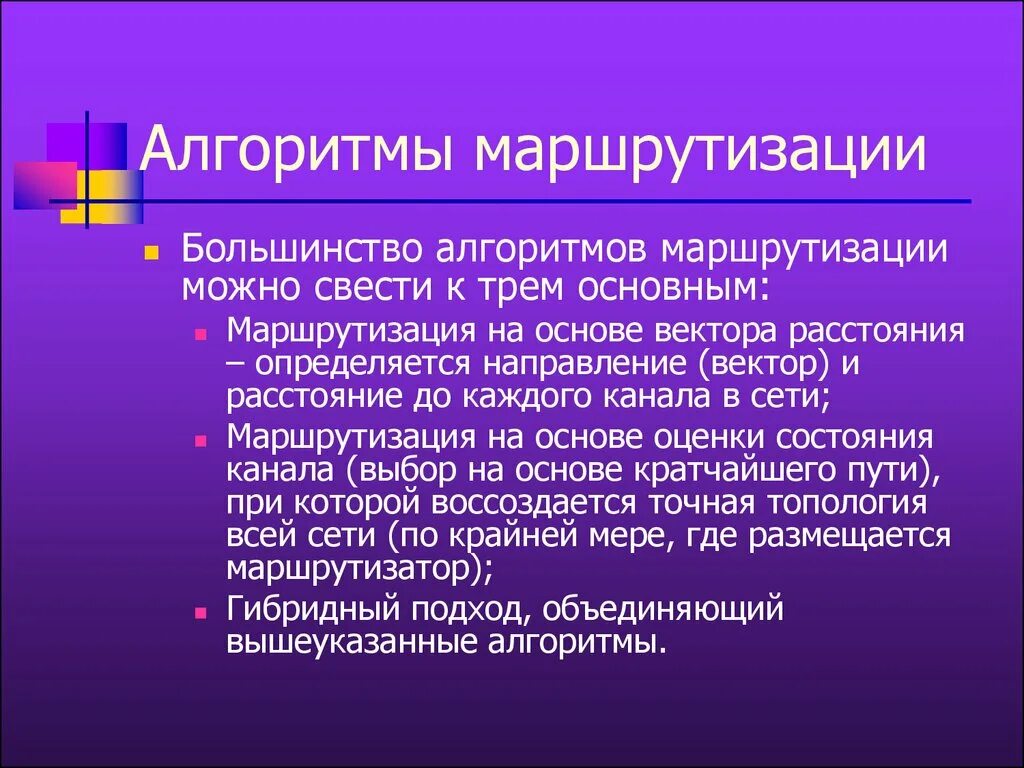 Алгоритмы маршрутизации

Большинство алгоритмов маршрутизации можно свести к трем основным:

Маршрутизация на основе вектора расстояния – определяется направление (вектор) и расстояние до каждого канала в сети;

Маршрутизация на основе оценки состояния канала (выбор на основе кратчайшего пути), при которой воссоздается точная топология всей сети (по крайней мере, где размещается маршрутизатор);

Гибридный подход, объединяющий вышеуказанные алгоритмы.